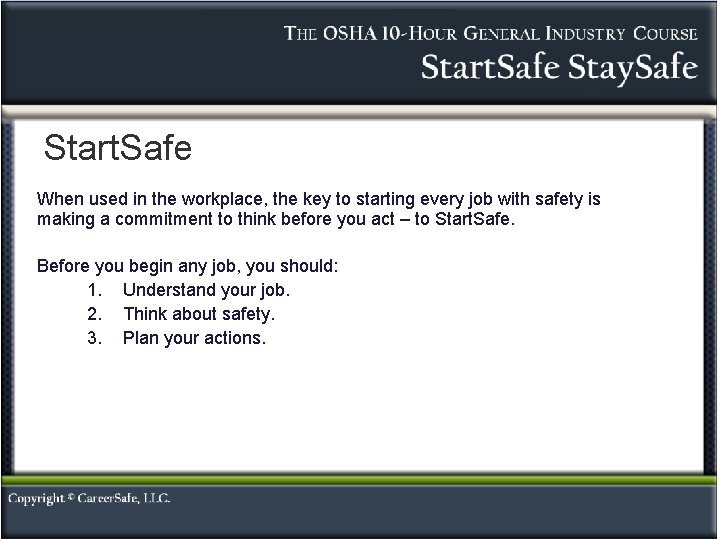 THE OSHA 10-HOUR GENERAL INDUSTRY COURSE
StartSafe StaySafe

StartSafe

When used in the workplace, the key to starting every job with safety is making a commitment to think before you act – to StartSafe.

Before you begin any job, you should:
1. Understand your job.
2. Think about safety.
3. Plan your actions.

Copyright © CareerSafe, LLC.